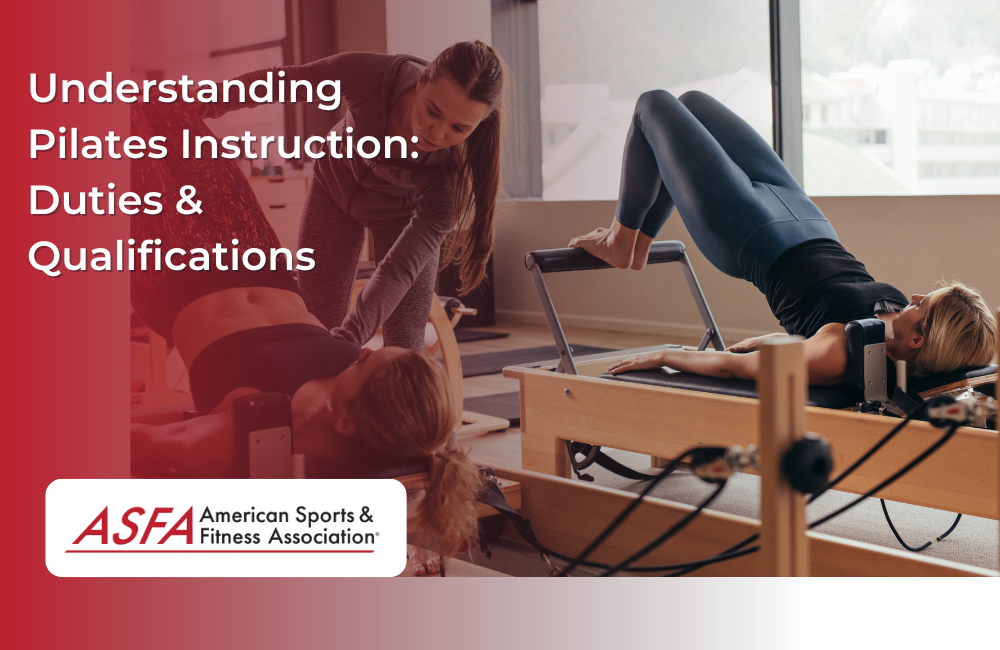 Understanding Pilates Instruction: Duties & Qualifications

ASFA American Sports & Fitness Association®